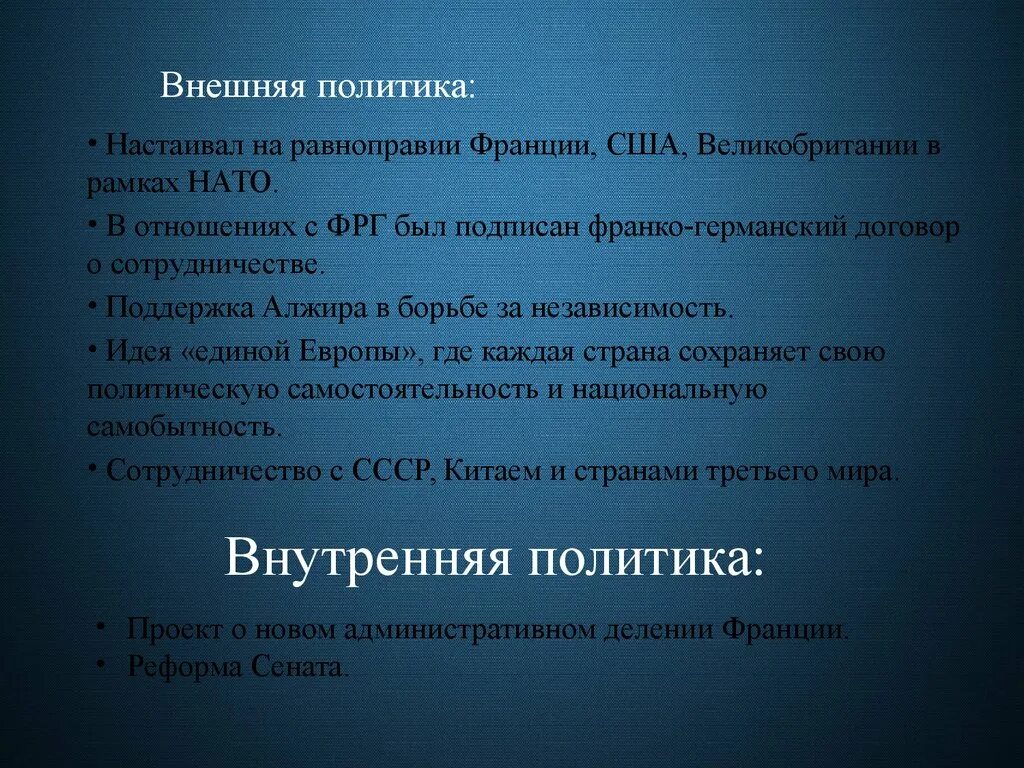 Внешняя политика:

• Настаивал на равноправии Франции, США, Великобритании в рамках НАТО.

• В отношениях с ФРГ был подписан франко-германский договор о сотрудничестве.

• Поддержка Алжира в борьбе за независимость.

• Идея «единой Европы», где каждая страна сохраняет свою политическую самостоятельность и национальную самобытность.

• Сотрудничество с СССР, Китаем и странами третьего мира.

Внутренняя политика:

• Проект о новом административном делении Франции.
• Реформа Сената.